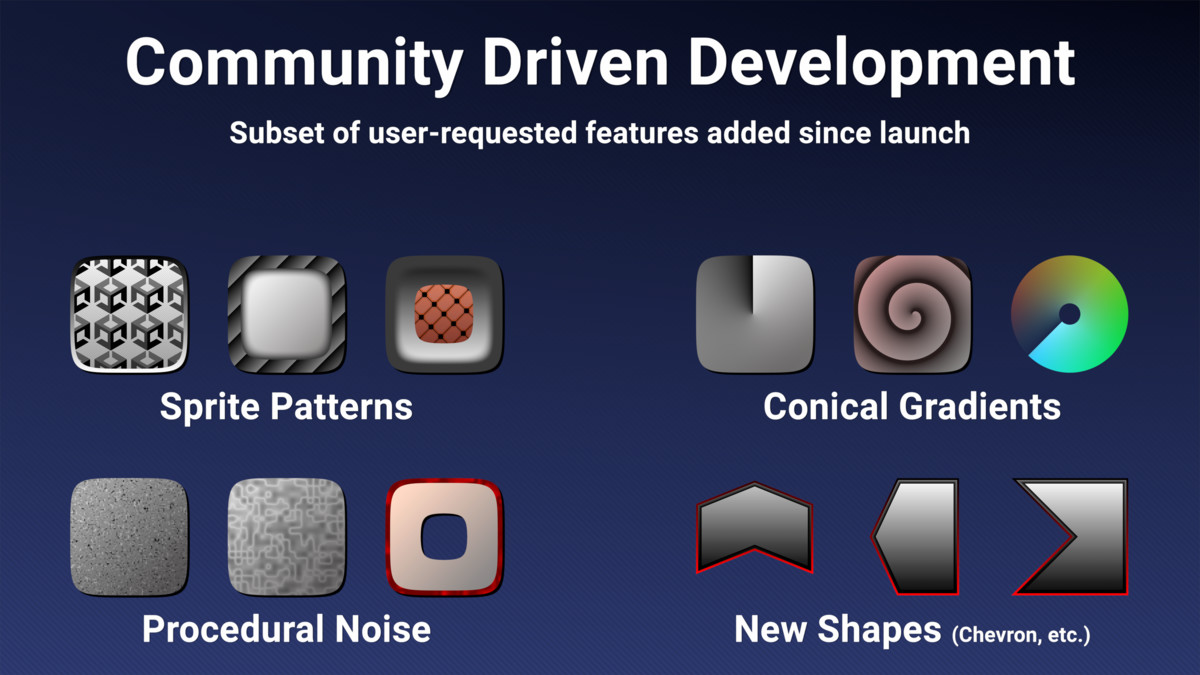 Community Driven Development

Subset of user-requested features added since launch

Sprite Patterns

Conical Gradients

Procedural Noise

New Shapes (Chevron, etc.)